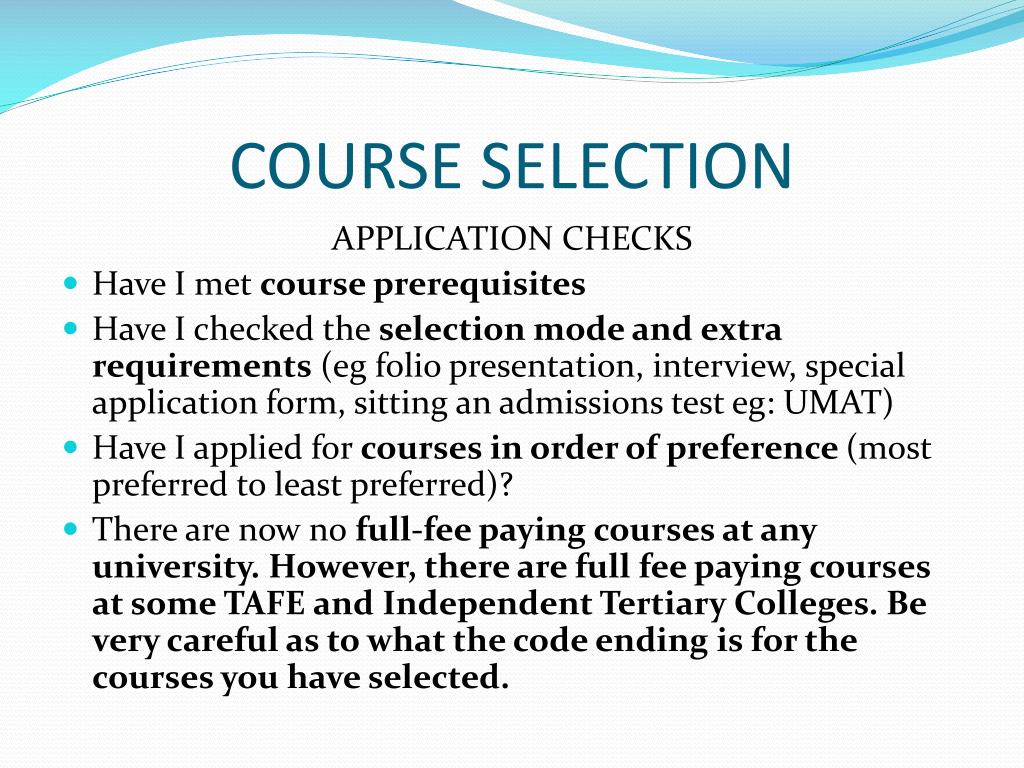 COURSE SELECTION

APPLICATION CHECKS

- Have I met course prerequisites
- Have I checked the selection mode and extra requirements (eg folio presentation, interview, special application form, sitting an admissions test eg: UMAT)
- Have I applied for courses in order of preference (most preferred to least preferred)?
- There are now no full-fee paying courses at any university. However, there are full fee paying courses at some TAFE and Independent Tertiary Colleges. Be very careful as to what the code ending is for the courses you have selected.